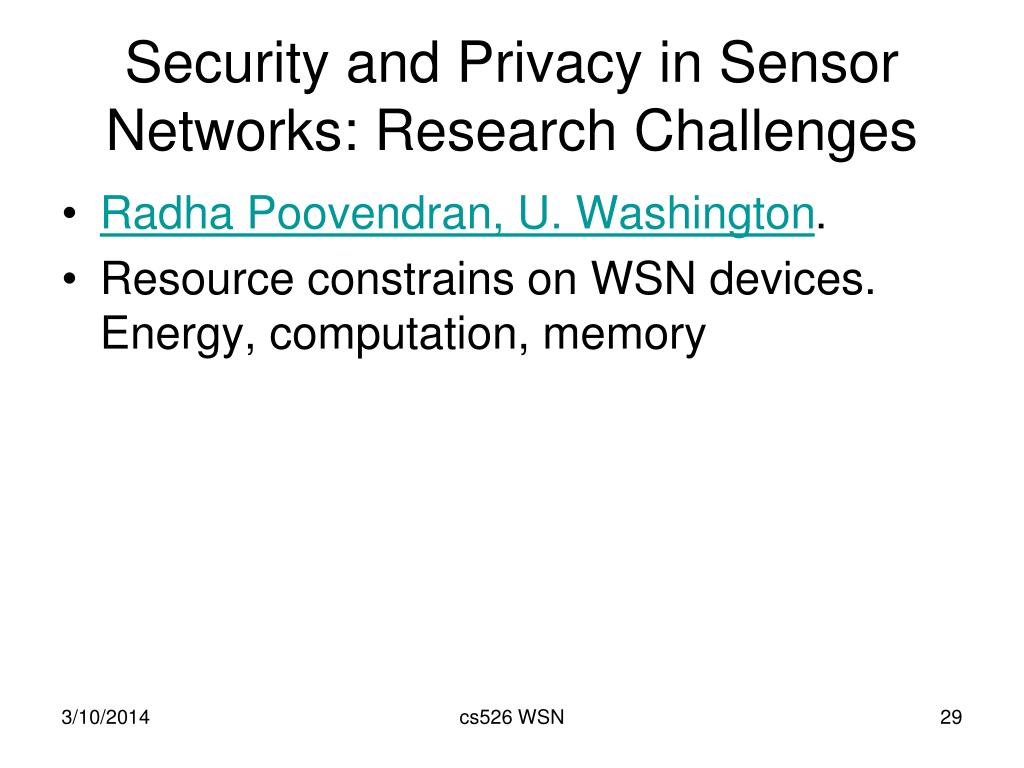 Security and Privacy in Sensor Networks: Research Challenges

• Radha Poovendran, U. Washington.
• Resource constrains on WSN devices. Energy, computation, memory

3/10/2014
cs526 WSN
29